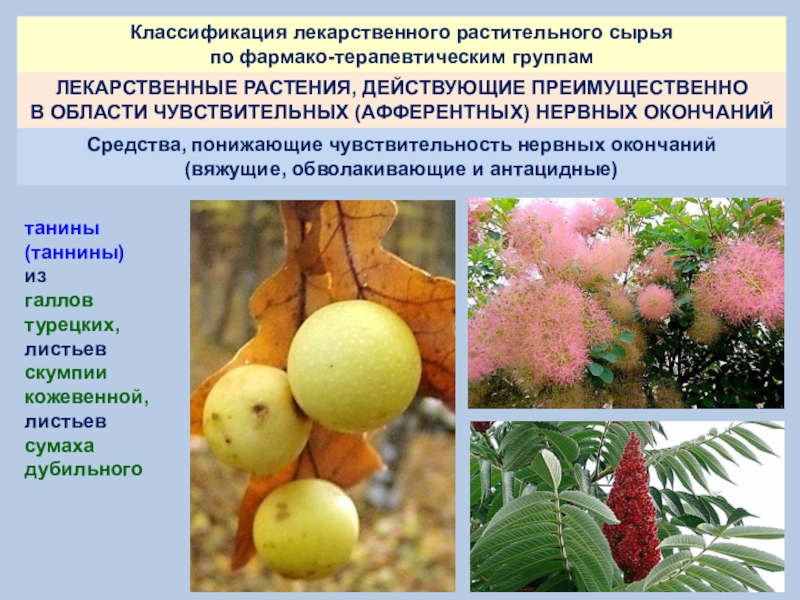 Классификация лекарственного растительного сырья по фармако-терапевтическим группам

ЛЕКАРСТВЕННЫЕ РАСТЕНИЯ, ДЕЙСТВУЮЩИЕ ПРЕИМУЩЕСТВЕННО В ОБЛАСТИ ЧУВСТВИТЕЛЬНЫХ (АФФЕРЕНТНЫХ) НЕРВНЫХ ОКОНЧАНИЙ

Средства, понижающие чувствительность нервных окончаний (вяжущие, обволакивающие и антацидные)

танины (таннины) из галлов турецких, листьев скумпии кожевенной, листьев сумаха дубильного